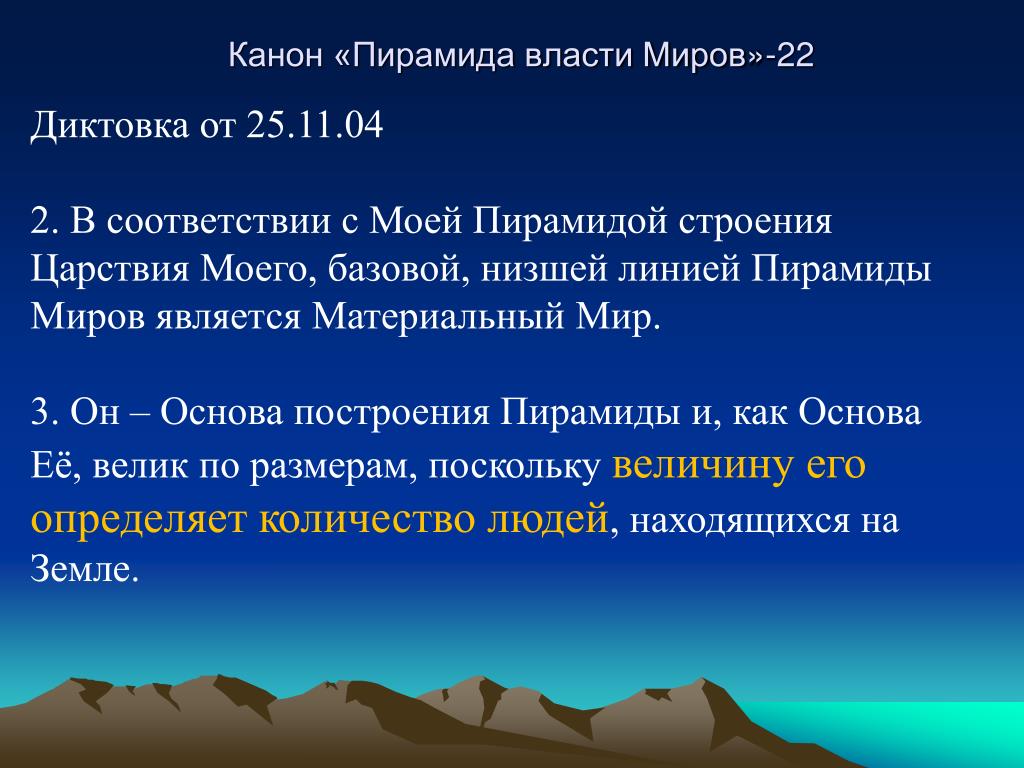 Канон «Пирамида власти Миров»-22

Диктовка от 25.11.04

2. В соответствии с Моей Пирамидой строения Царствия Моего, базовой, низшей линией Пирамиды Миров является Материальный Мир.

3. Он – Основа построения Пирамиды и, как Основа Её, велик по размерам, поскольку величину его определяет количество людей, находящихся на Земле.